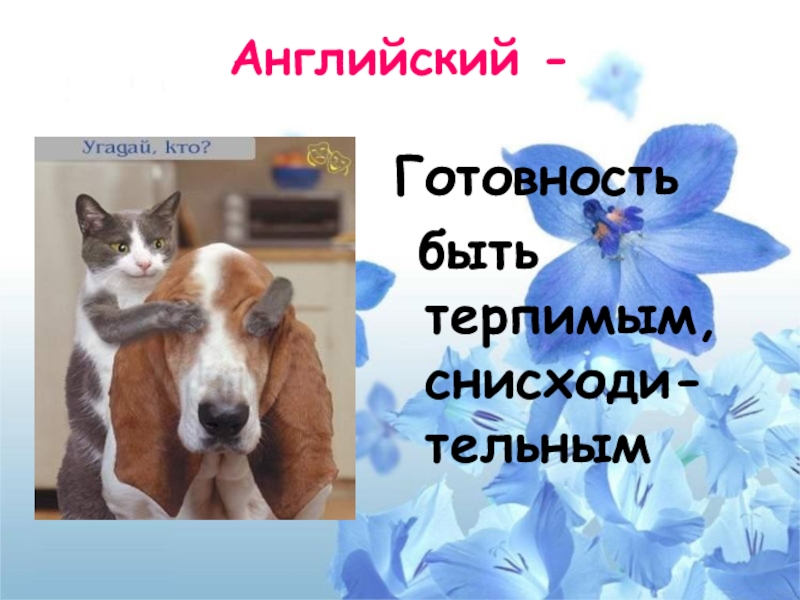 Английский -

Угадай, кто?

Готовность быть терпимым, снисходительным